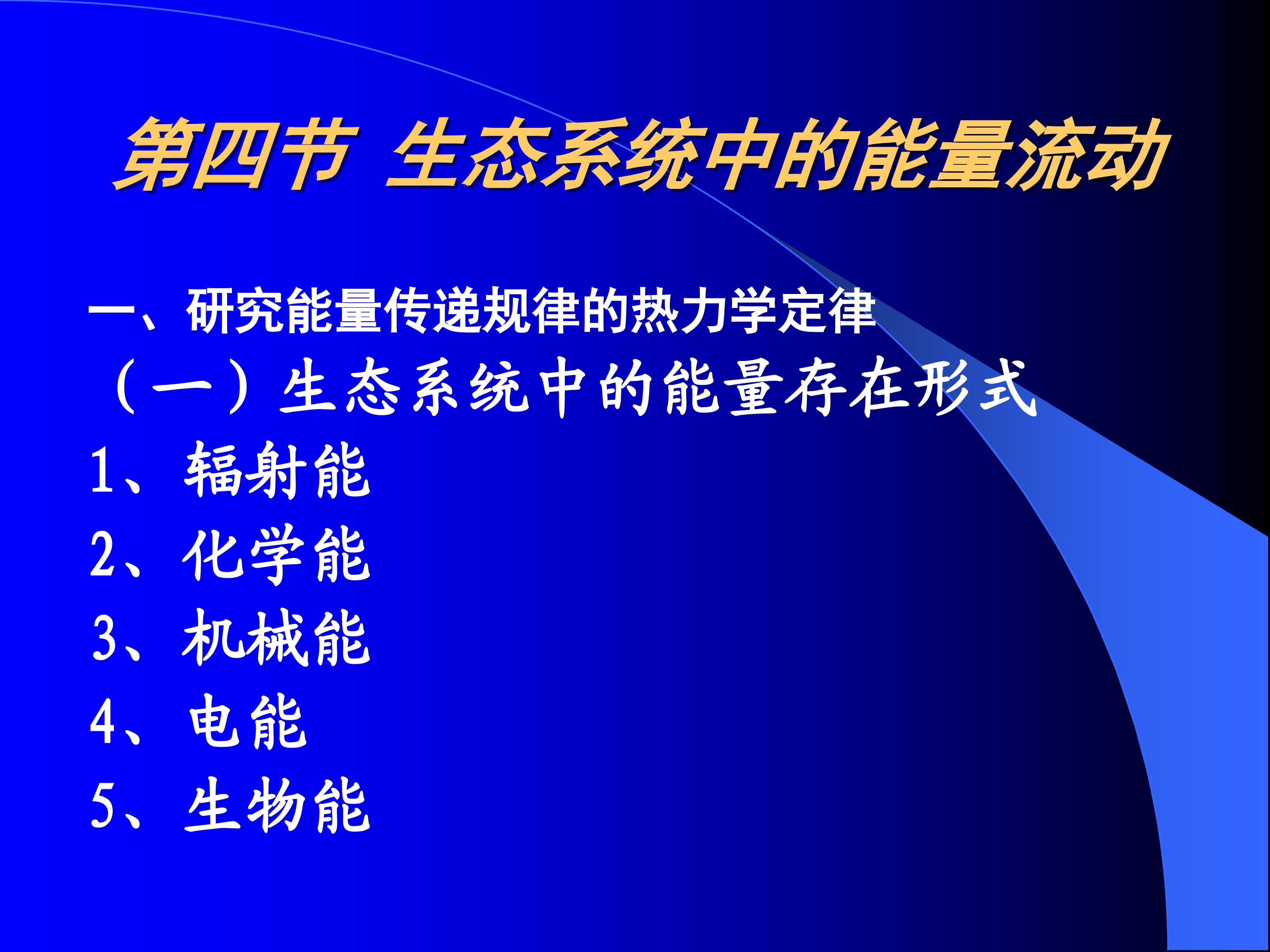 第四节 生态系统中的能量流动

一、研究能量传递规律的热力学定律

（一）生态系统中的能量存在形式

1、辐射能

2、化学能

3、机械能

4、电能

5、生物能